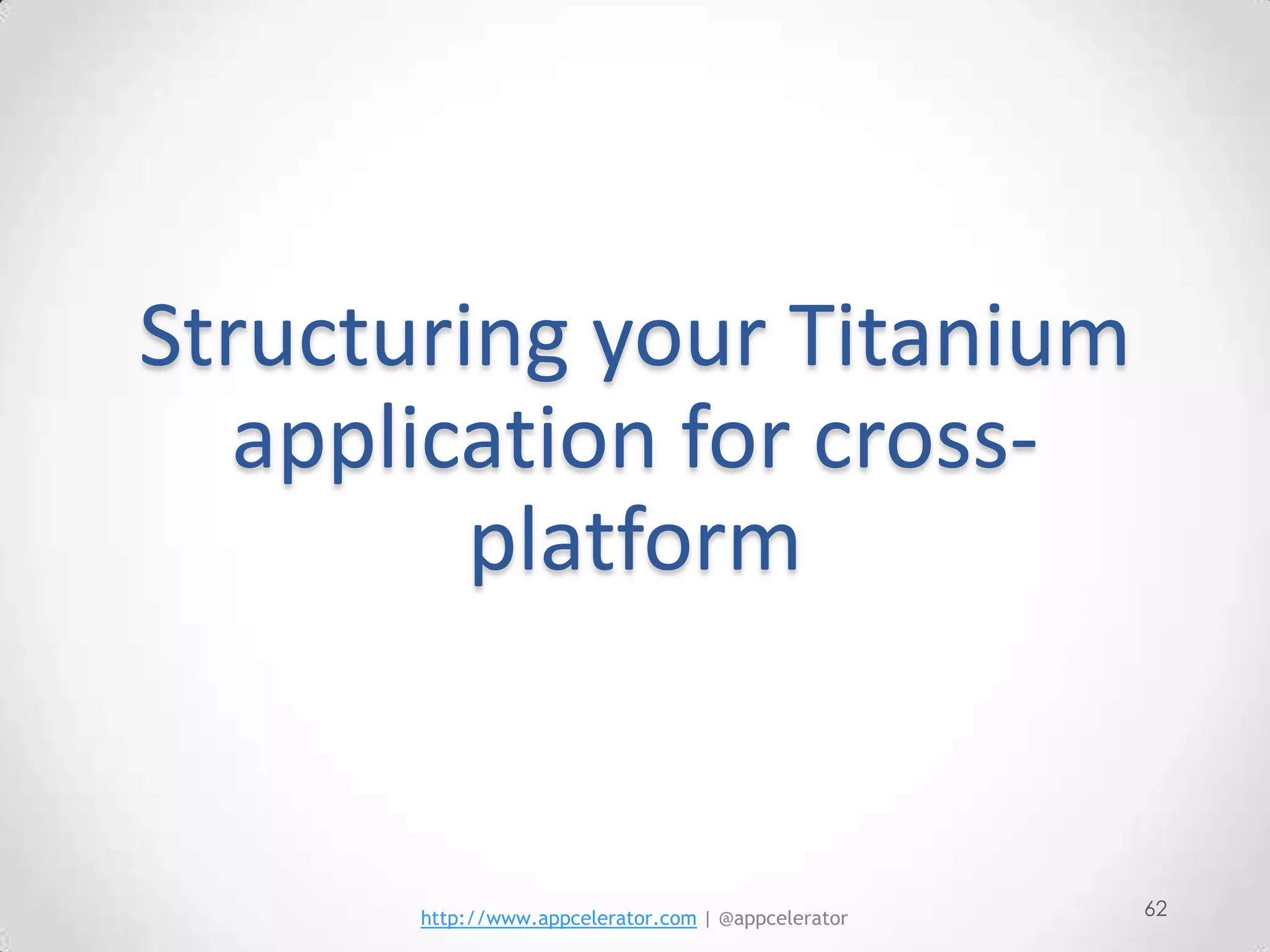 Structuring your Titanium application for cross-platform

http://www.appcelerator.com | @appcelerator

62